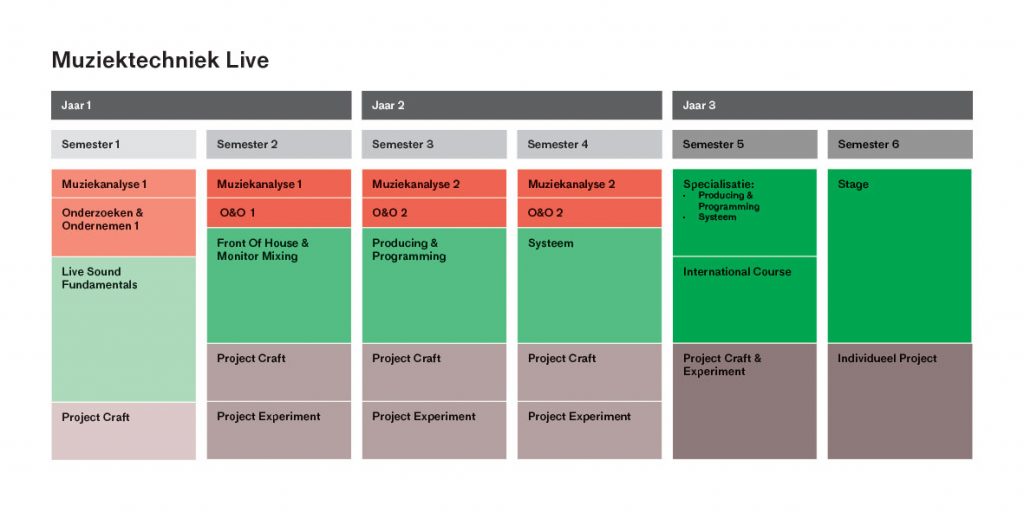 Muziektechniek Live

Jaar 1

Semester 1

Muziekanalyse 1

Onderzoeken & Ondernemen 1

Live Sound Fundamentals

Project Craft

Semester 2

Muziekanalyse 1

O&O 1

Front Of House & Monitor Mixing

Project Craft

Project Experiment

Jaar 2

Semester 3

Muziekanalyse 2

O&O 2

Producing & Programming

Project Craft

Project Experiment

Semester 4

Muziekanalyse 2

O&O 2

Systeem

Project Craft

Project Experiment

Jaar 3

Semester 5

Specialisatie:
- Producing & Programming
- Systeem

International Course

Project Craft & Experiment

Semester 6

Stage

Individueel Project